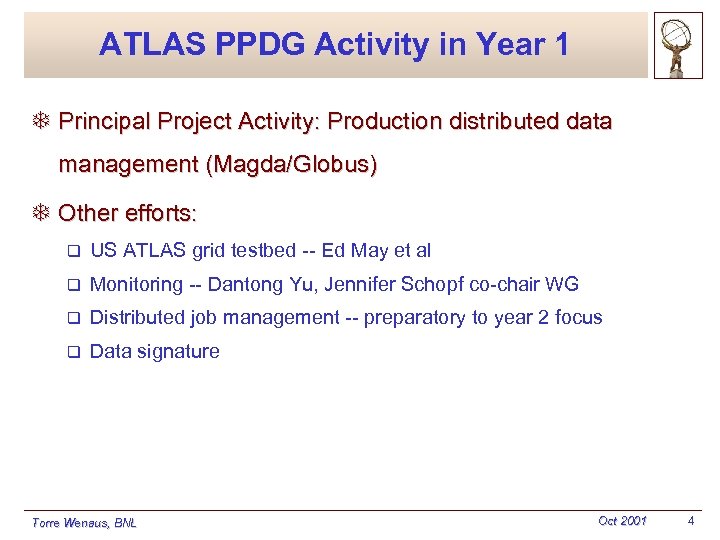 ATLAS PPDG Activity in Year 1

❄ Principal Project Activity: Production distributed data management (Magda/Globus)

❄ Other efforts:

❑ US ATLAS grid testbed -- Ed May et al

❑ Monitoring -- Dantong Yu, Jennifer Schopf co-chair WG

❑ Distributed job management -- preparatory to year 2 focus

❑ Data signature

Torre Wenaus, BNL

Oct 2001

4